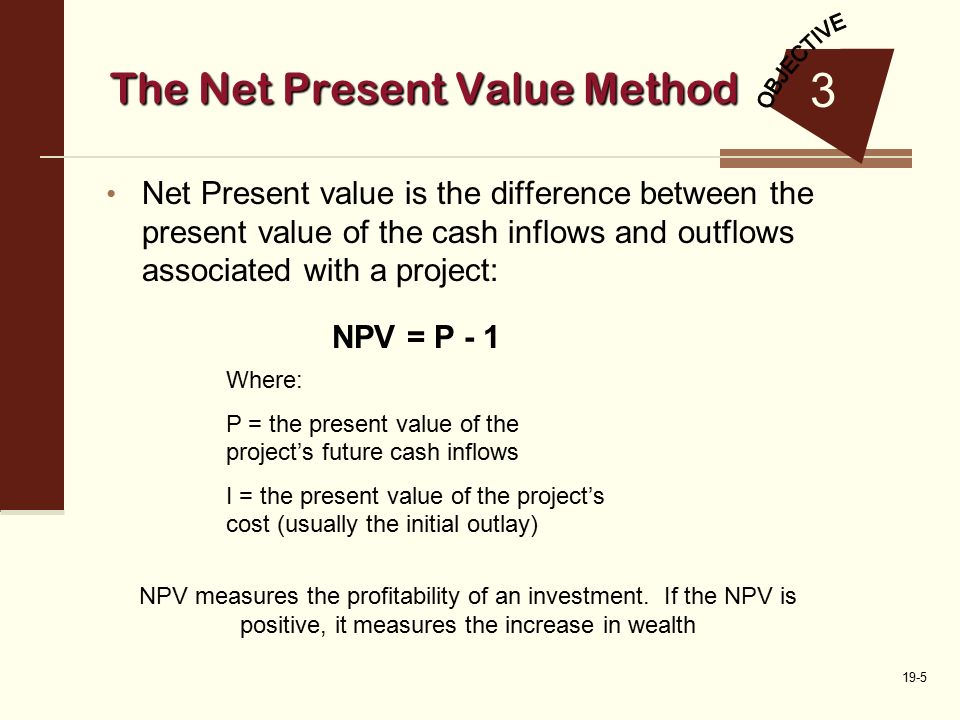 The Net Present Value Method

OBJECTIVE
3

• Net Present value is the difference between the present value of the cash inflows and outflows associated with a project:

NPV = P - 1

Where:

P = the present value of the project's future cash inflows

I = the present value of the project's cost (usually the initial outlay)

NPV measures the profitability of an investment. If the NPV is positive, it measures the increase in wealth

19-5